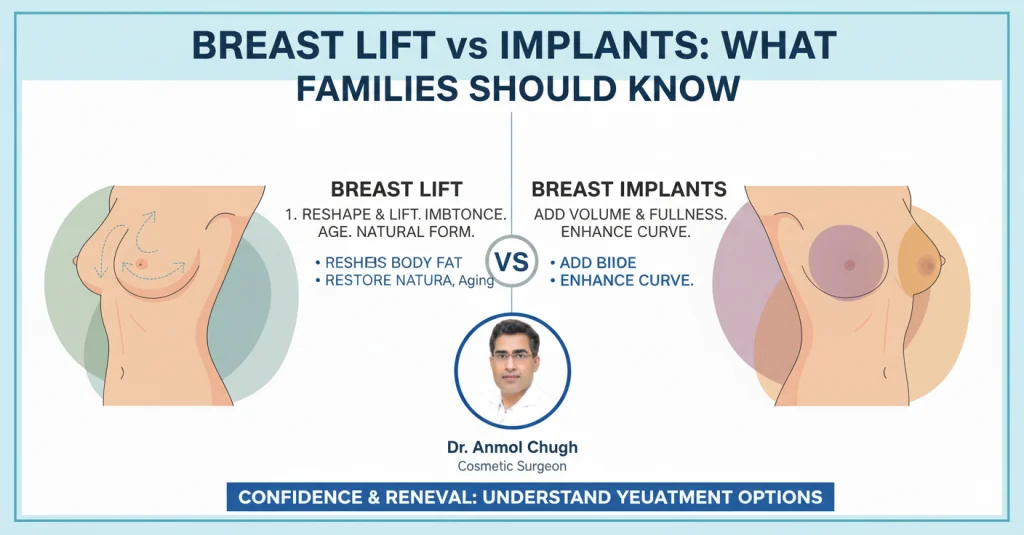 BREAST LIFT vs IMPLANTS: WHAT FAMILIES SHOULD KNOW

BREAST LIFT
1. RESHAPE & LIFT. IMBTONCE. AGE. NATURAL FORM.
• RESHEIS BODY FAT
• RESTORE NATURA, Aging

VS

BREAST IMPLANTS
ADD VOLUME & FULLNESS. ENHANCE CURVE.
• ADD BIIDE
• ENHANCE CURVE.

Dr. Anmol Chugh
Cosmetic Surgeon

CONFIDENCE & RENEVAL: UNDERSTAND YEUATMENT OPTIONS